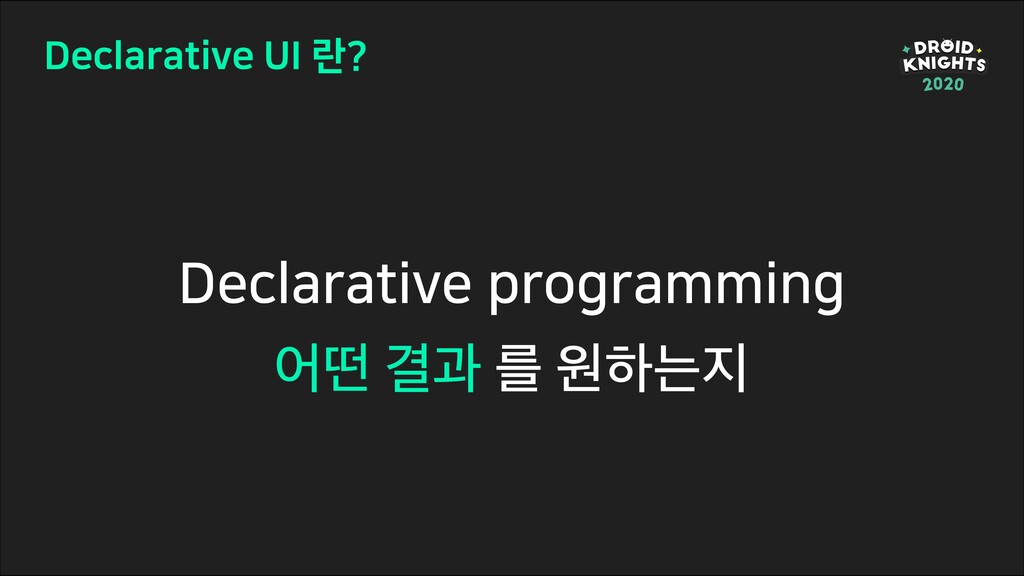 Declarative UI 란?

DROID KNIGHTS 2020

Declarative programming

어떤 결과 를 원하는지